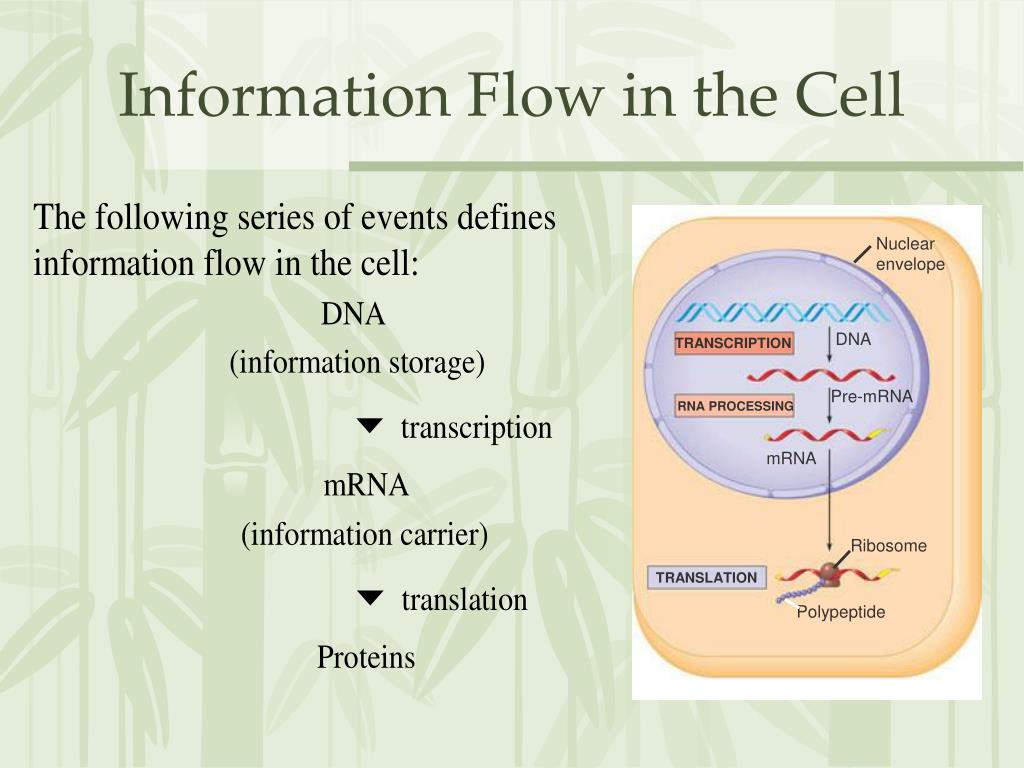 Information Flow in the Cell

The following series of events defines information flow in the cell:

DNA
(information storage)

▼ transcription

mRNA
(information carrier)

▼ translation

Proteins

Nuclear envelope
TRANSCRIPTION
DNA
RNA PROCESSING
Pre-mRNA
mRNA
Ribosome
TRANSLATION
Polypeptide